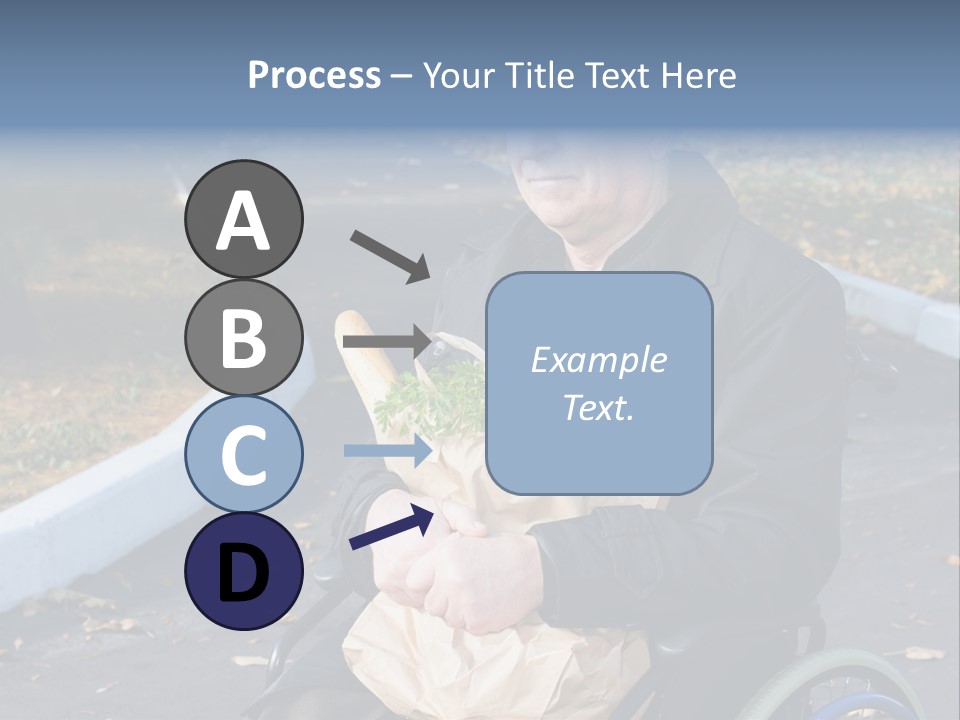 Process – Your Title Text Here

A

B

C

D

Example Text.